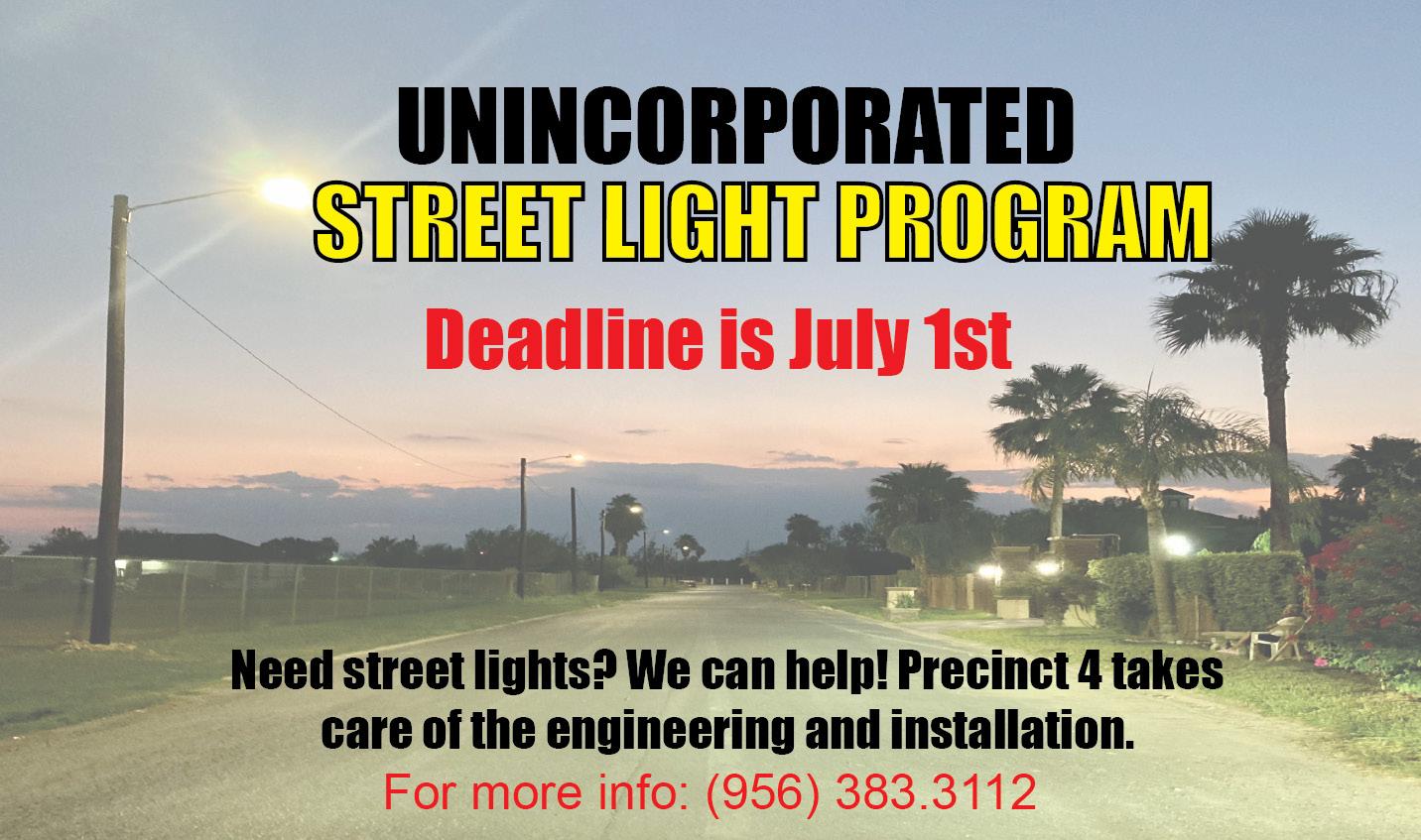 UNINCORPORATED
STREET LIGHT PROGRAM

Deadline is July 1st

Need street lights? We can help! Precinct 4 takes care of the engineering and installation.

For more info: (956) 383.3112